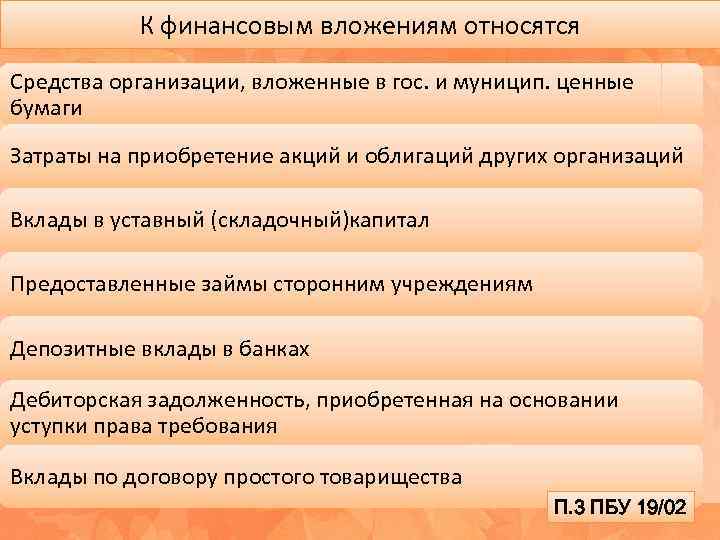 К финансовым вложениям относятся

Средства организации, вложенные в гос. и муницип. ценные бумаги

Затраты на приобретение акций и облигаций других организаций

Вклады в уставный (складочный)капитал

Предоставленные займы сторонним учреждениям

Депозитные вклады в банках

Дебиторская задолженность, приобретенная на основании уступки права требования

Вклады по договору простого товарищества

П.3 ПБУ 19/02